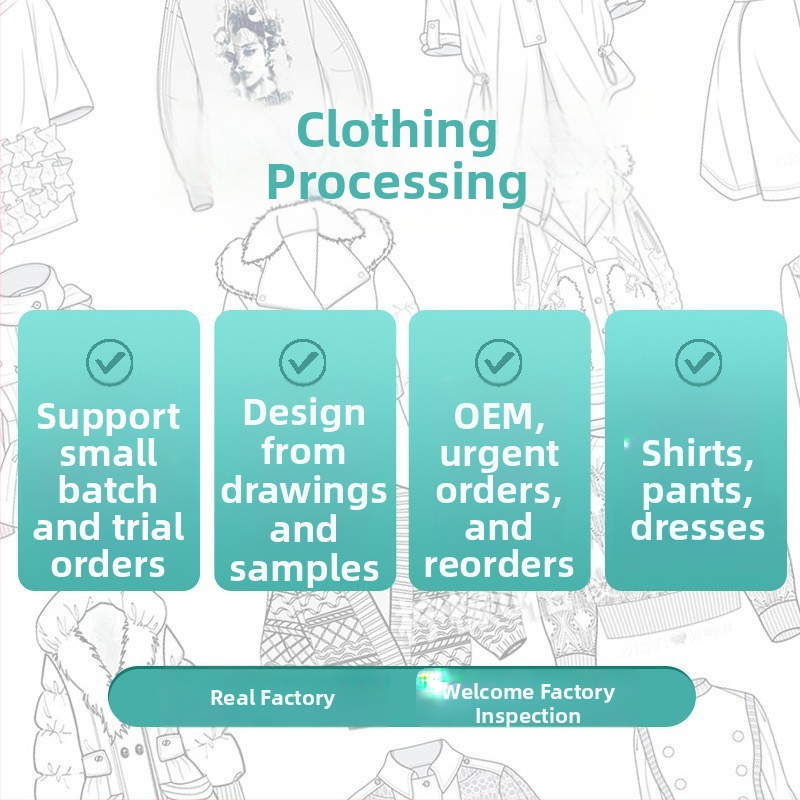 Clothing Processing

Support small batch and trial orders

Design from drawings and samples

OEM, urgent orders, and reorders

Shirts, pants, dresses

Real Factory

Welcome Factory Inspection